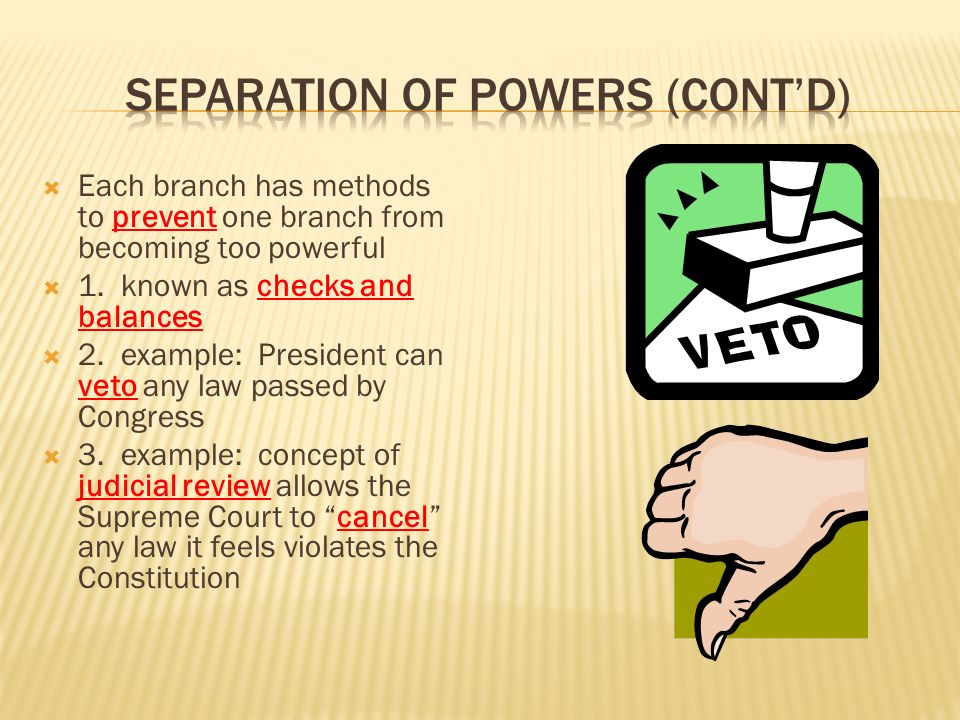 SEPARATION OF POWERS (CONT'D)

Each branch has methods to prevent one branch from becoming too powerful

1. known as checks and balances

2. example: President can veto any law passed by Congress

3. example: concept of judicial review allows the Supreme Court to "cancel" any law it feels violates the Constitution

VETO